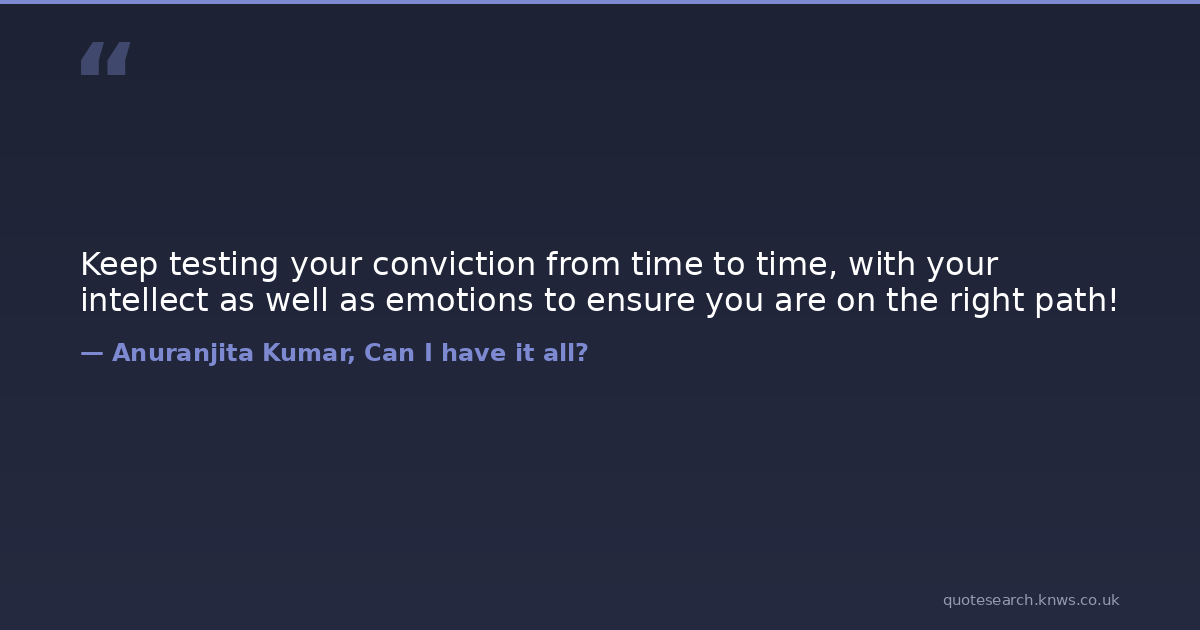 “

Keep testing your conviction from time to time, with your intellect as well as emotions to ensure you are on the right path!

— Anuranjita Kumar, Can I have it all?

quotesearch.knws.co.uk